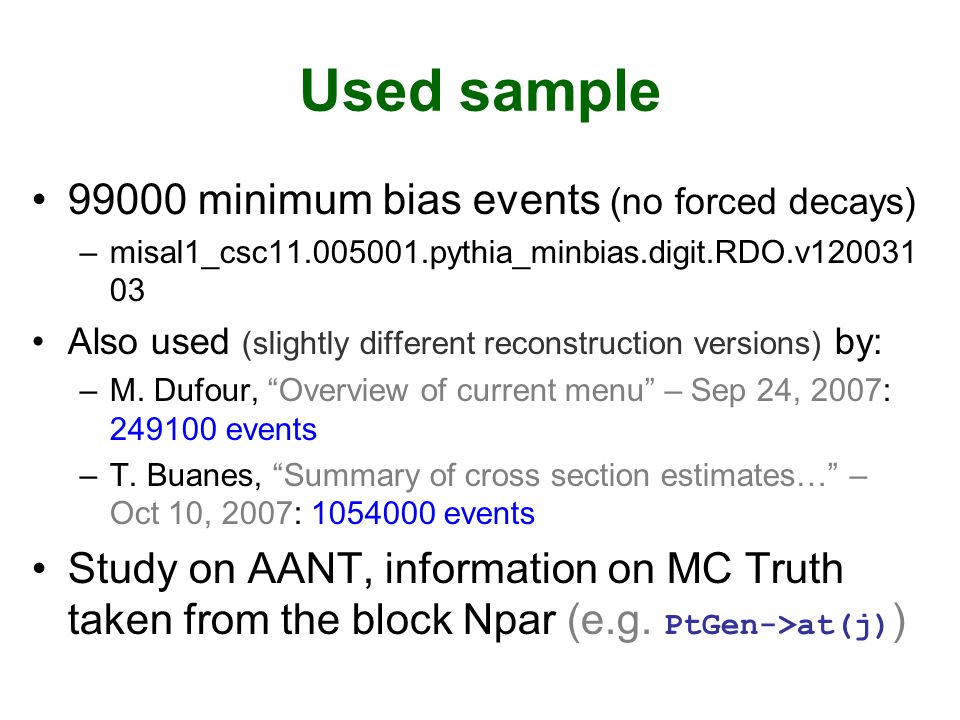 Used sample

• 99000 minimum bias events (no forced decays)
  – misal1_csc11.005001.pythia_minbias.digit.RDO.v12003103
• Also used (slightly different reconstruction versions) by:
  – M. Dufour, “Overview of current menu” – Sep 24, 2007: 249100 events
  – T. Buanes, “Summary of cross section estimates…” – Oct 10, 2007: 1054000 events
• Study on AANT, information on MC Truth taken from the block Npar (e.g. PtGen->at(j))